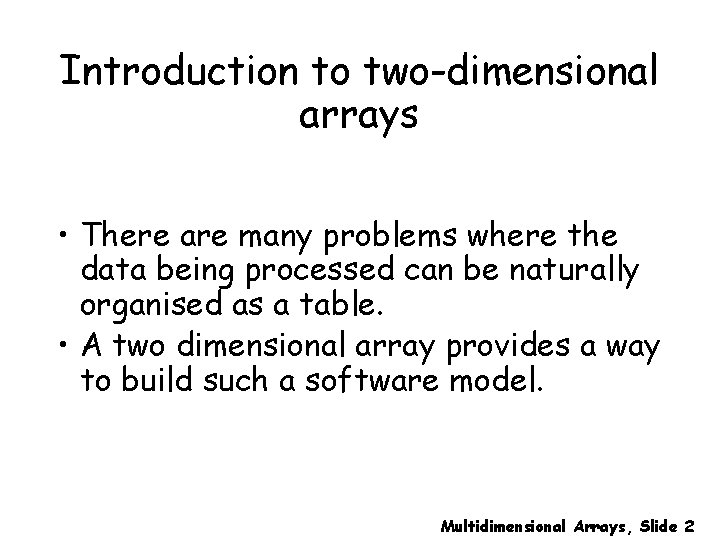 Introduction to two-dimensional arrays

• There are many problems where the data being processed can be naturally organised as a table.
• A two dimensional array provides a way to build such a software model.

Multidimensional Arrays, Slide 2